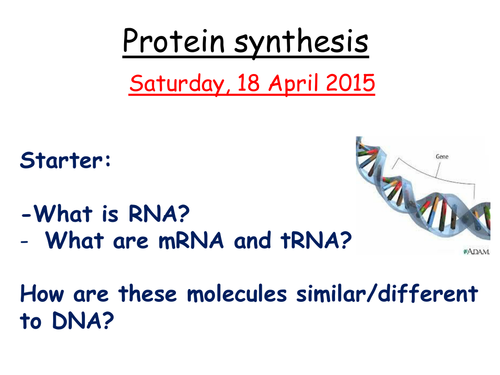 Protein synthesis

Saturday, 18 April 2015

Starter:

-What is RNA?
- What are mRNA and tRNA?

How are these molecules similar/different to DNA?

Gene

ADAM